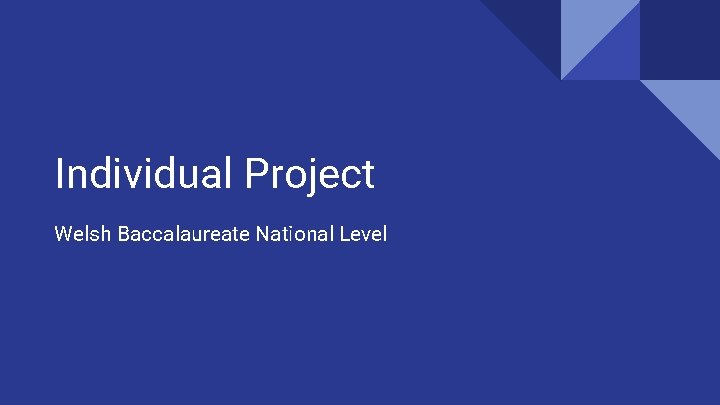 Individual Project

Welsh Baccalaureate National Level